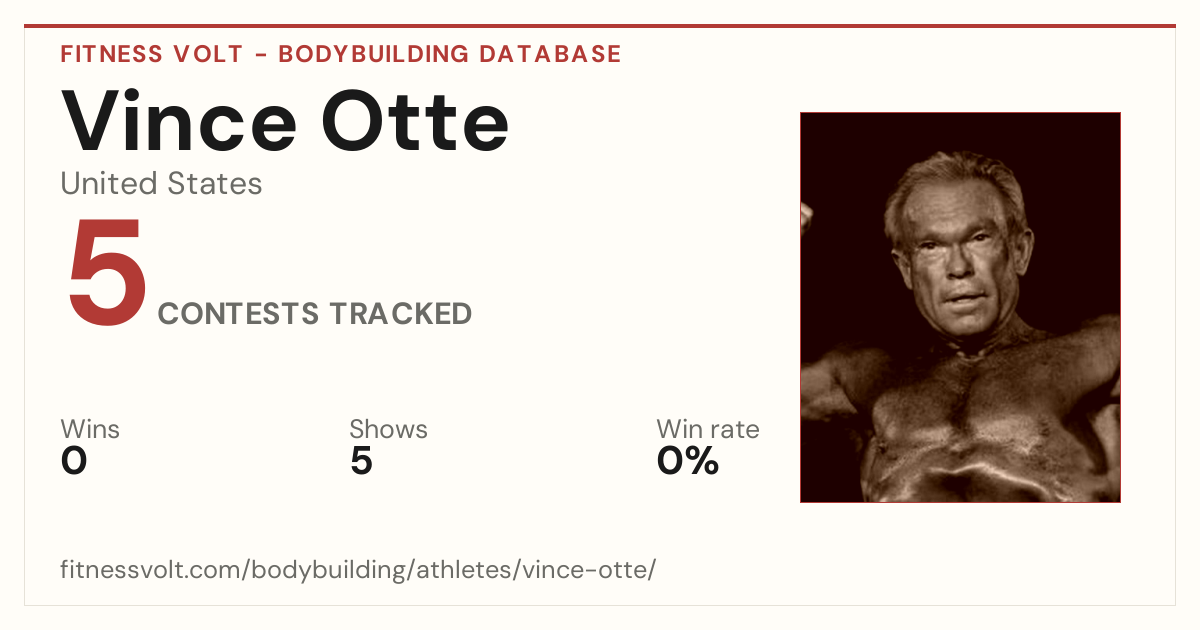 FITNESS VOLT - BODYBUILDING DATABASE

Vince Otte

United States

5 CONTESTS TRACKED

Wins
0

Shows
5

Win rate
0%

fitnessvolt.com/bodybuilding/athletes/vince-otte/